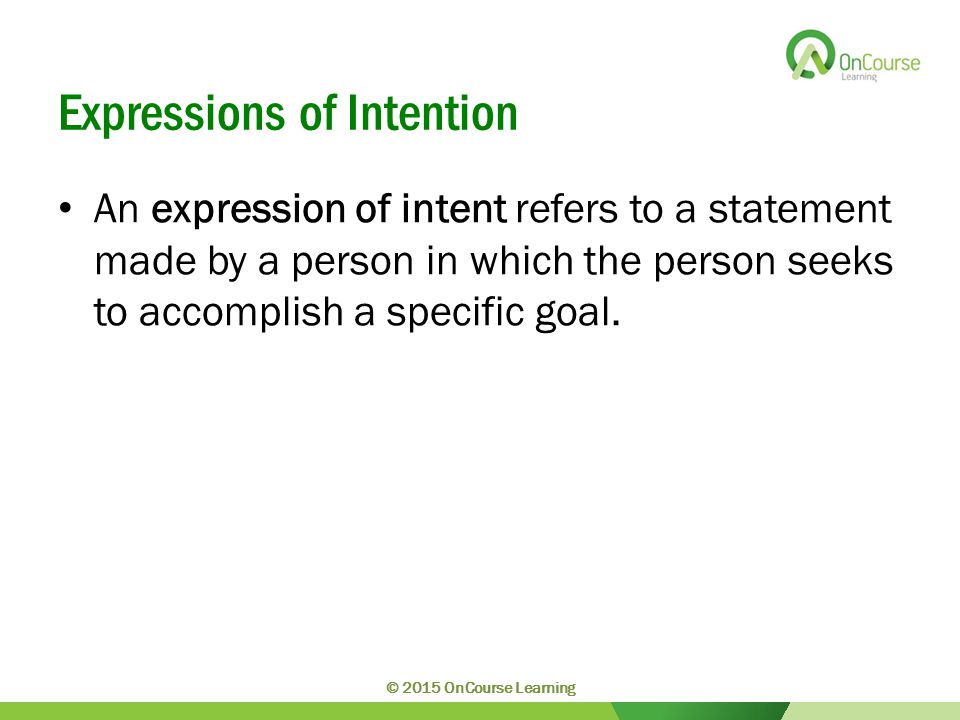 OnCourse Learning

Expressions of Intention

• An expression of intent refers to a statement made by a person in which the person seeks to accomplish a specific goal.

© 2015 OnCourse Learning